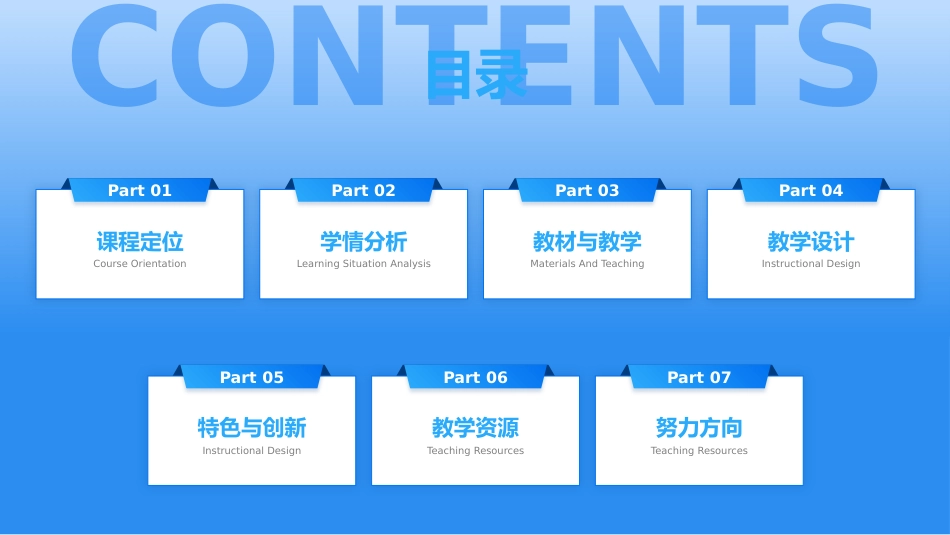 CONTENTS

目录

Part 01
课程定位
Course Orientation

Part 02
学情分析
Learning Situation Analysis

Part 03
教材与教学
Materials And Teaching

Part 04
教学设计
Instructional Design

Part 05
特色与创新
Instructional Design

Part 06
教学资源
Teaching Resources

Part 07
努力方向
Teaching Resources